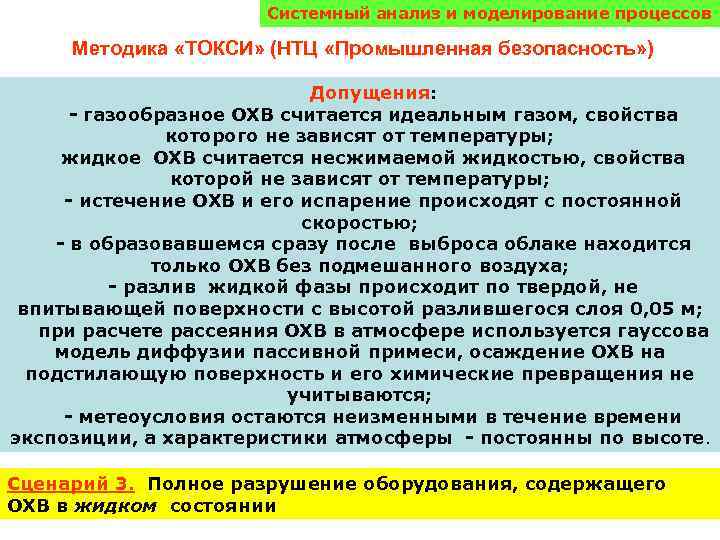 Системный анализ и моделирование процессов

Методика «ТОКСИ» (НТЦ «Промышленная безопасность»)

Допущения:
- газообразное ОХВ считается идеальным газом, свойства которого не зависят от температуры;
жидкое ОХВ считается несжимаемой жидкостью, свойства которой не зависят от температуры;
- истечение ОХВ и его испарение происходят с постоянной скоростью;
- в образовавшемся сразу после выброса облаке находится только ОХВ без подмешанного воздуха;
- разлив жидкой фазы происходит по твердой, не впитывающей поверхности с высотой разлившегося слоя 0,05 м;
при расчете рассеяния ОХВ в атмосфере используется гауссова модель диффузии пассивной примеси, осаждение ОХВ на подстилающую поверхность и его химические превращения не учитываются;
- метеоусловия остаются неизменными в течение времени экспозиции, а характеристики атмосферы - постоянны по высоте.

Сценарий 3. Полное разрушение оборудования, содержащего ОХВ в жидком состоянии